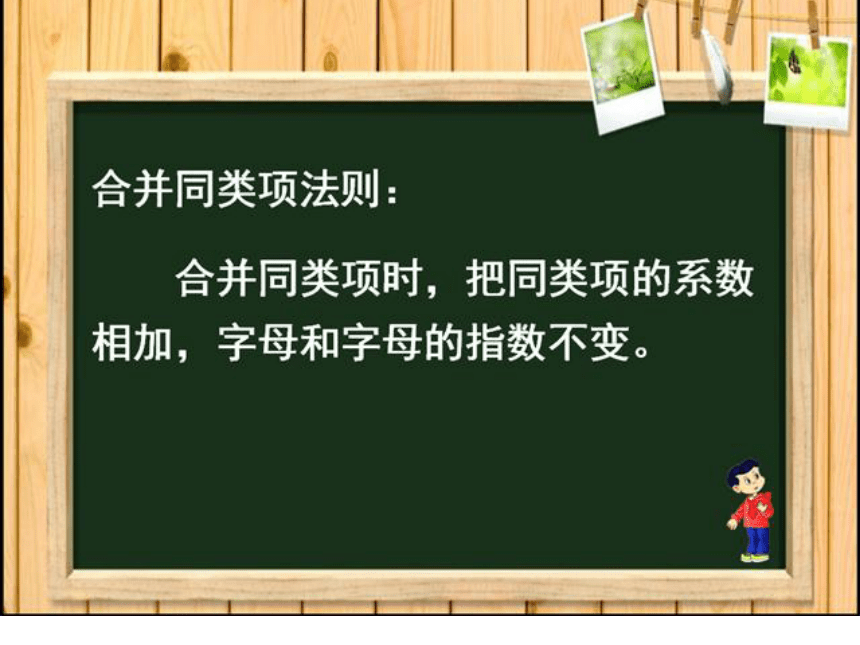 合并同类项法则：

合并同类项时，把同类项的系数相加，字母和字母的指数不变。